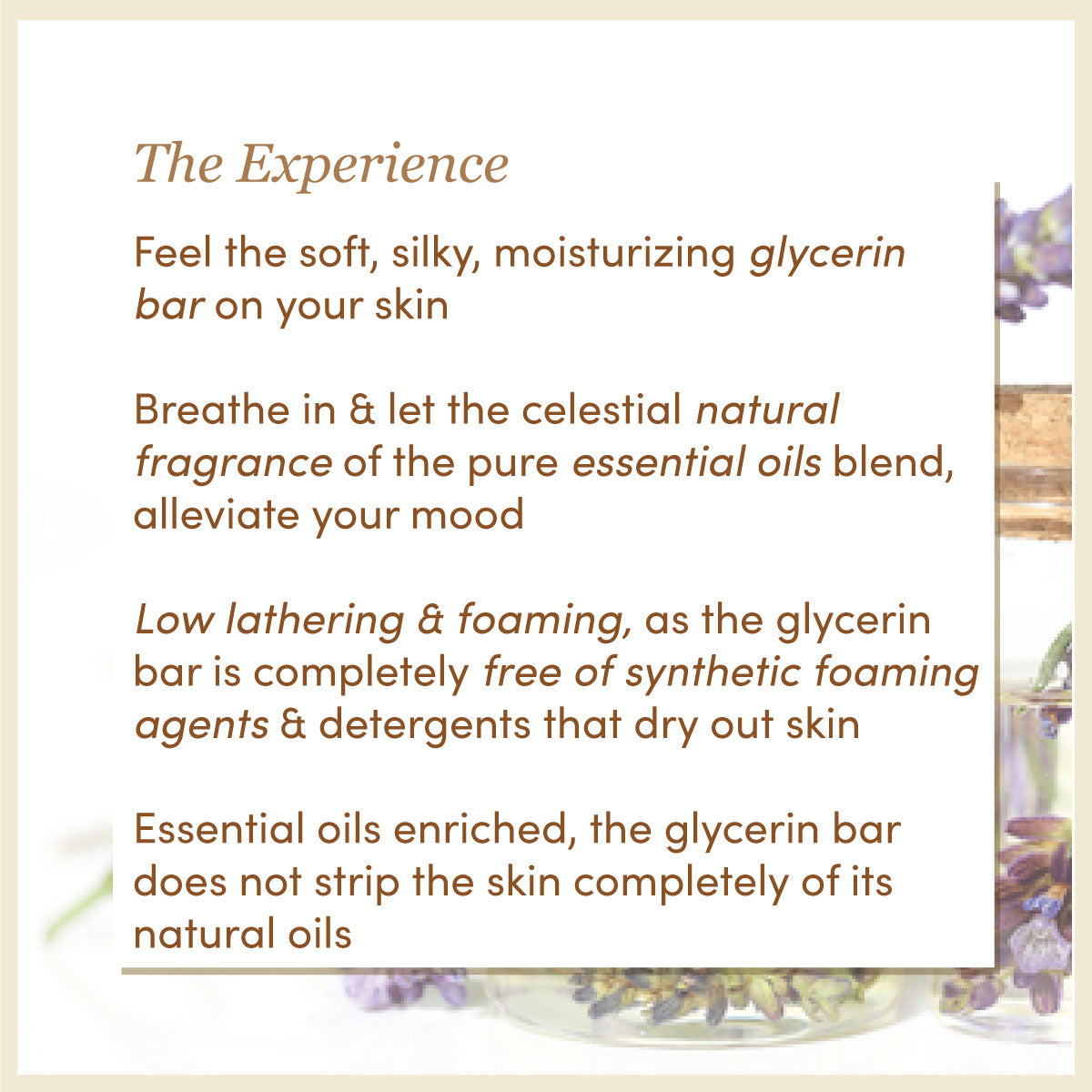 The Experience

Feel the soft, silky, moisturizing glycerin bar on your skin

Breathe in & let the celestial natural fragrance of the pure essential oils blend, alleviate your mood

Low lathering & foaming, as the glycerin bar is completely free of synthetic foaming agents & detergents that dry out skin

Essential oils enriched, the glycerin bar does not strip the skin completely of its natural oils